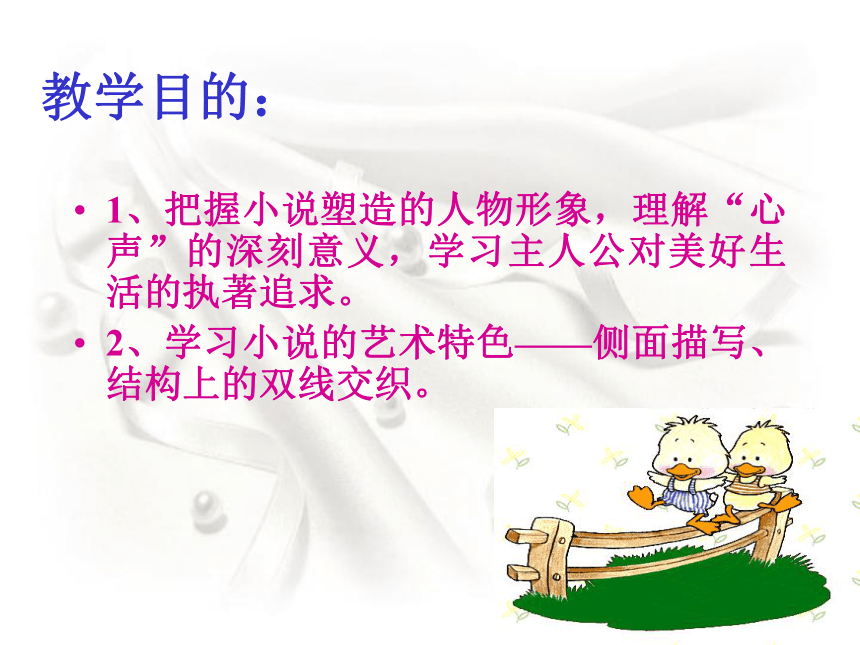 教学目的：

• 1、把握小说塑造的人物形象，理解“心声”的深刻意义，学习主人公对美好生活的执著追求。

• 2、学习小说的艺术特色——侧面描写、结构上的双线交织。